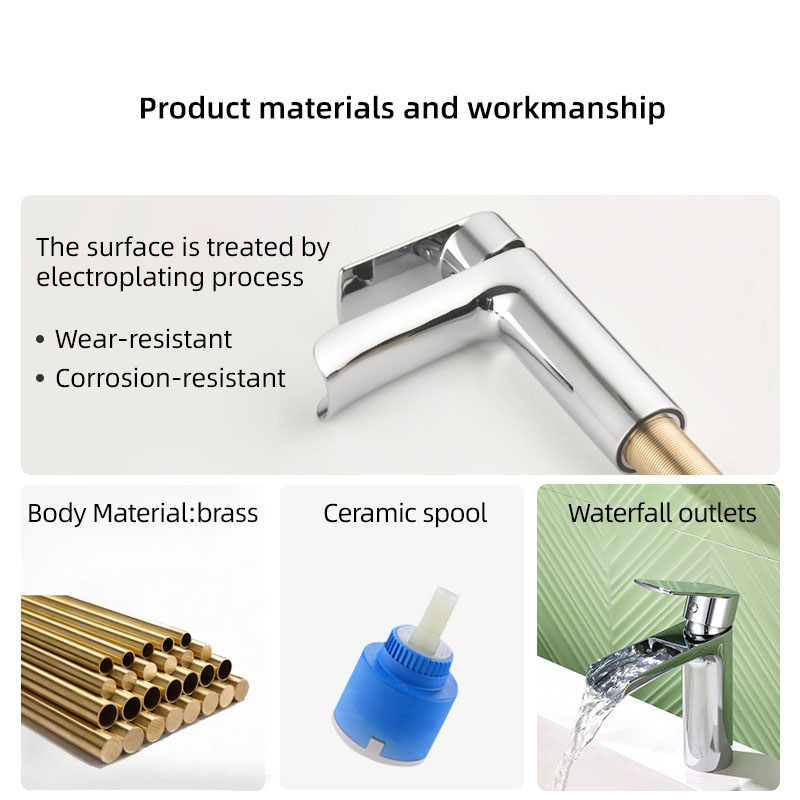 Product materials and workmanship

The surface is treated by electroplating process

• Wear-resistant
• Corrosion-resistant

Body Material:brass

Ceramic spool

Waterfall outlets